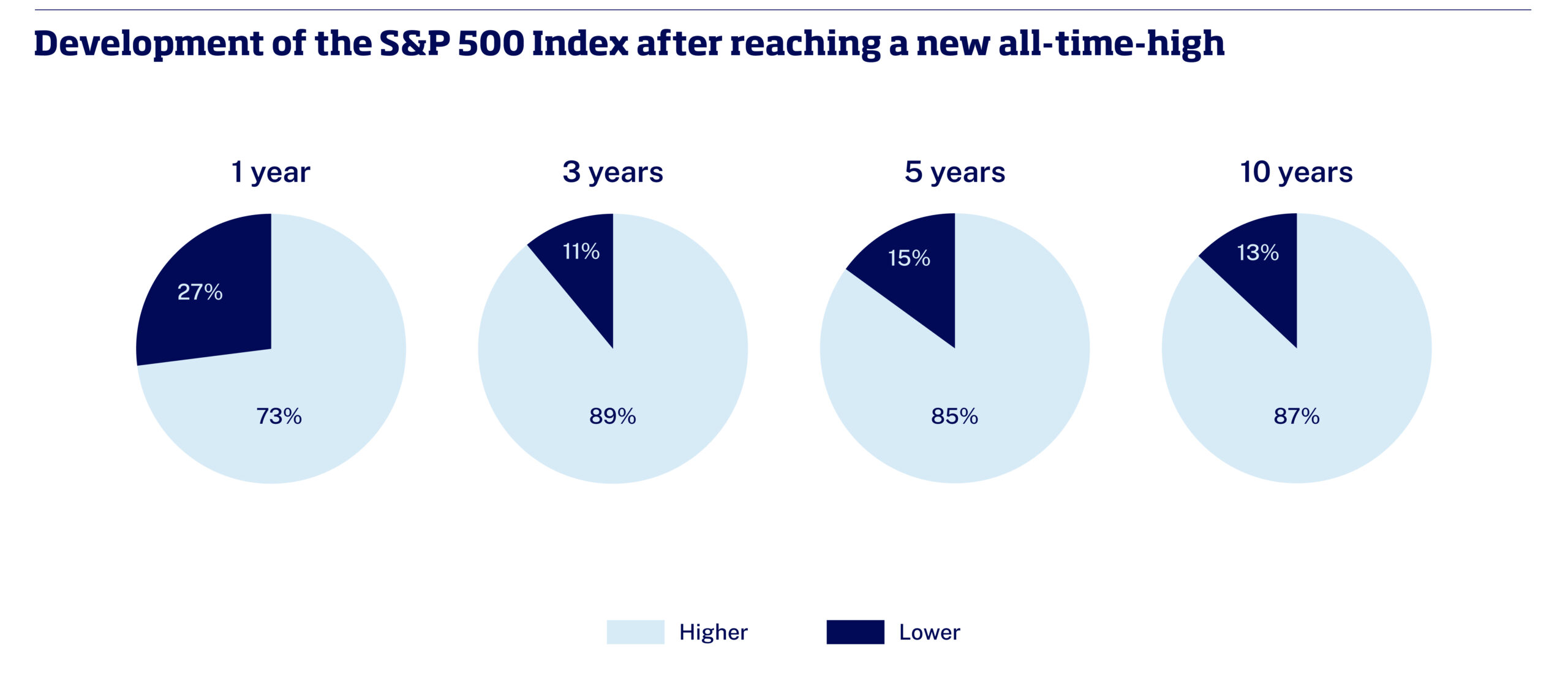 Development of the S&P 500 Index after reaching a new all-time-high

1 year

27%

73%

3 years

11%

89%

5 years

15%

85%

10 years

13%

87%

Higher

Lower